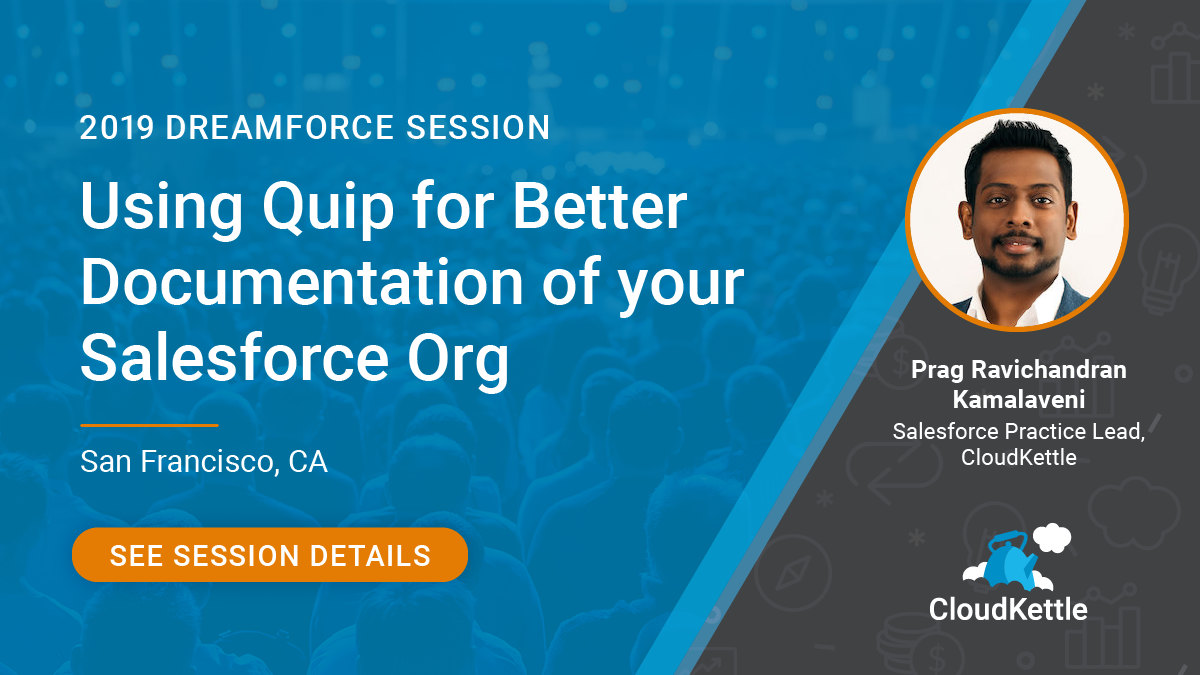 2019 DREAMFORCE SESSION

Using Quip for Better Documentation of your Salesforce Org

San Francisco, CA

SEE SESSION DETAILS

Prag Ravichandran Kamalaveni
Salesforce Practice Lead, CloudKettle

CloudKettle